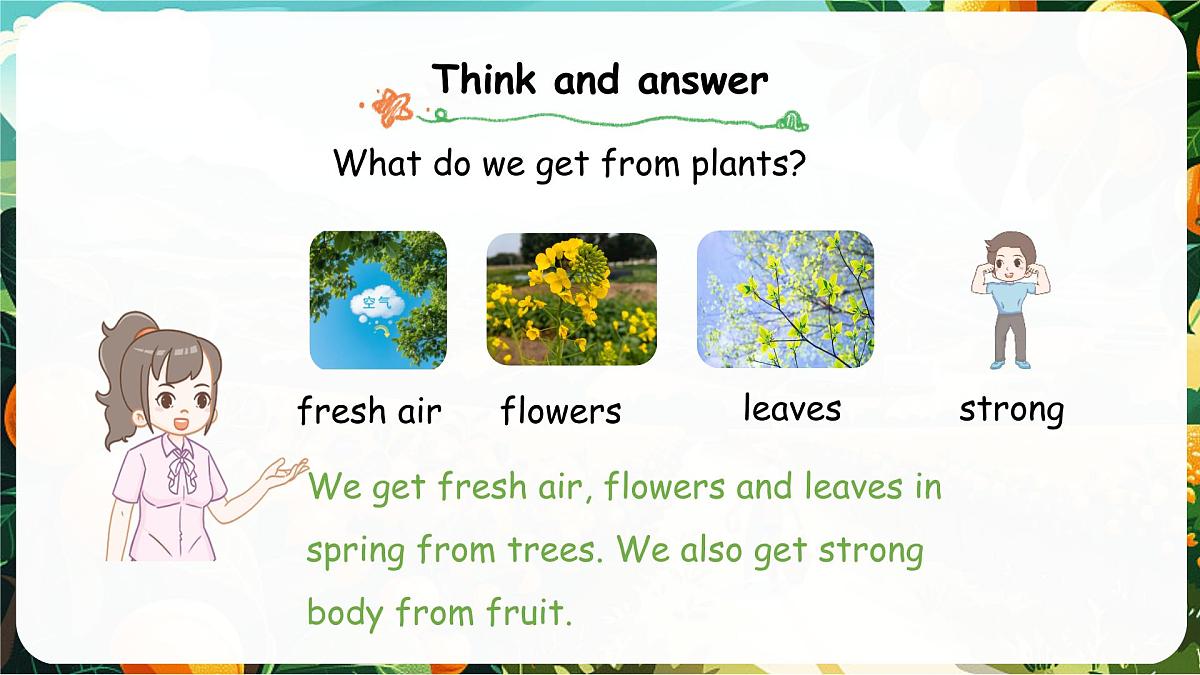 Think and answer

What do we get from plants?

空气

fresh air

flowers

leaves

strong

We get fresh air, flowers and leaves in spring from trees. We also get strong body from fruit.